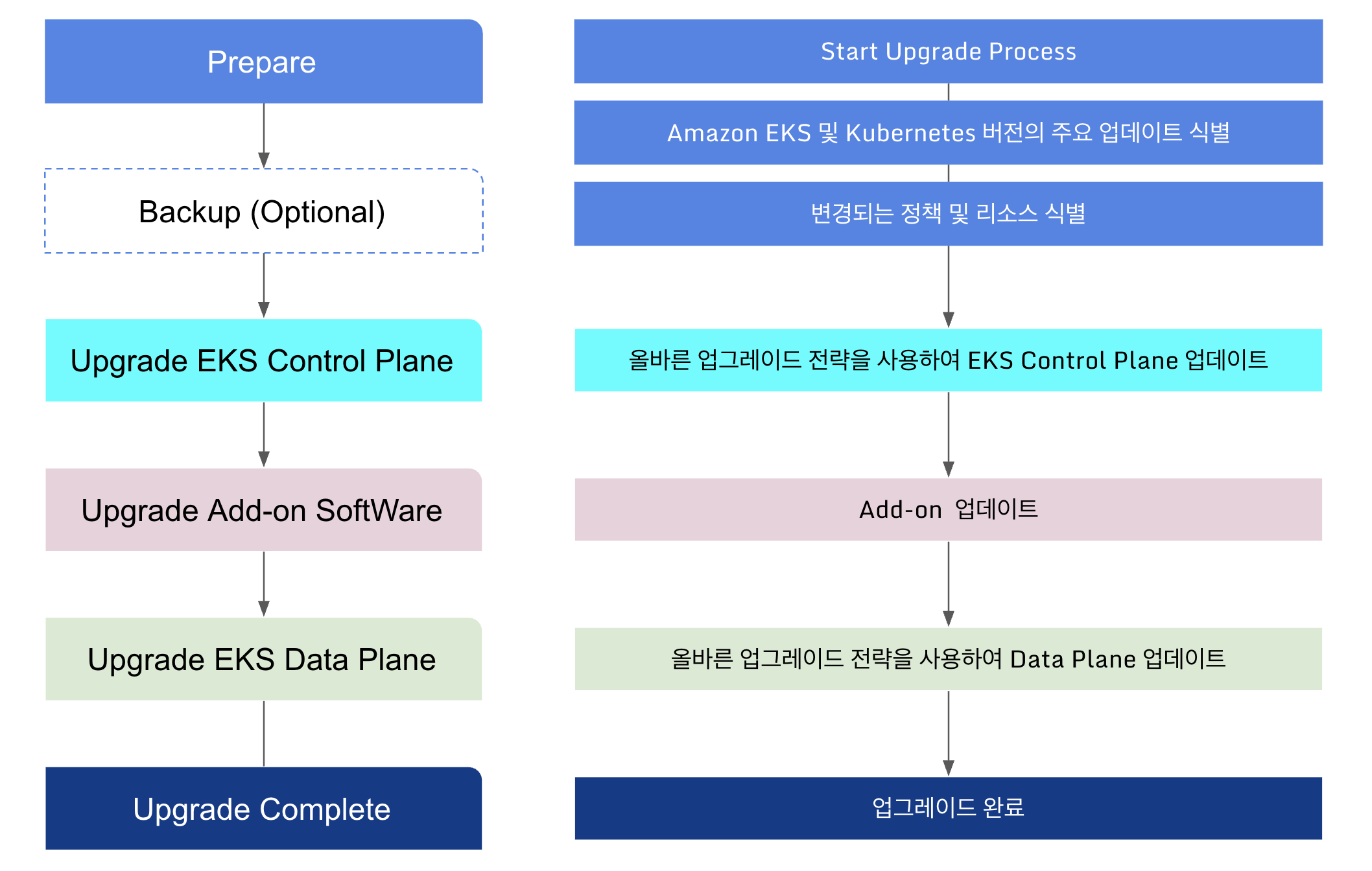 Prepare

Backup (Optional)

Upgrade EKS Control Plane

Upgrade Add-on SoftWare

Upgrade EKS Data Plane

Upgrade Complete

Start Upgrade Process

Amazon EKS 및 Kubernetes 버전의 주요 업데이트 식별

변경되는 정책 및 리소스 식별

올바른 업그레이드 전략을 사용하여 EKS Control Plane 업데이트

Add-on 업데이트

올바른 업그레이드 전략을 사용하여 Data Plane 업데이트

업그레이드 완료